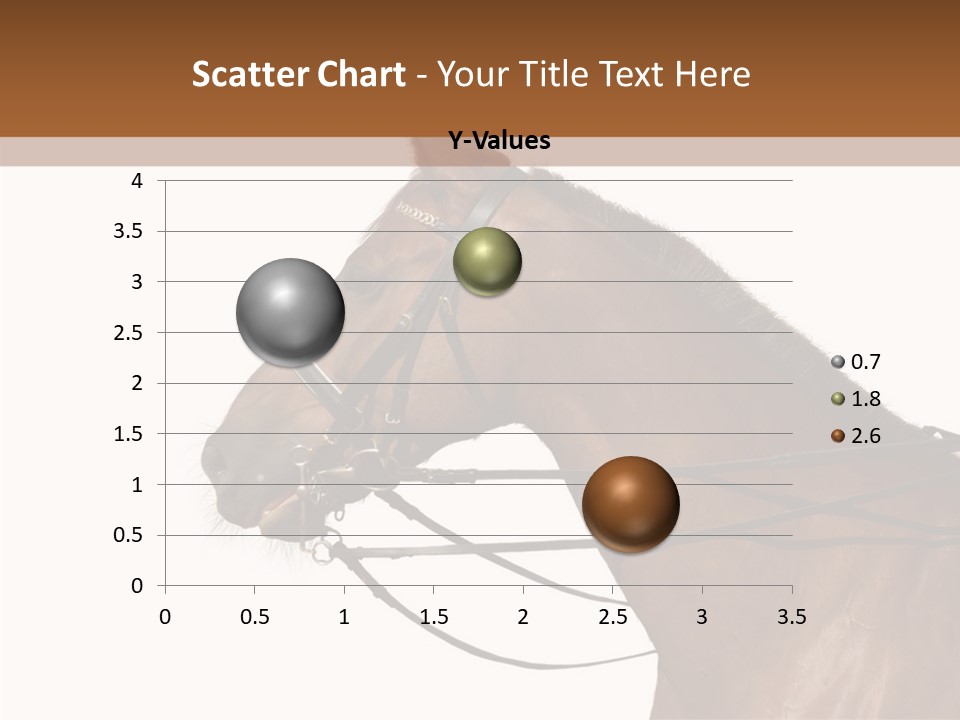 Scatter Chart - Your Title Text Here

Y-Values

4
3.5
3
2.5
2
1.5
1
0.5
0

0 0.5 1 1.5 2 2.5 3 3.5

0.7
1.8
2.6